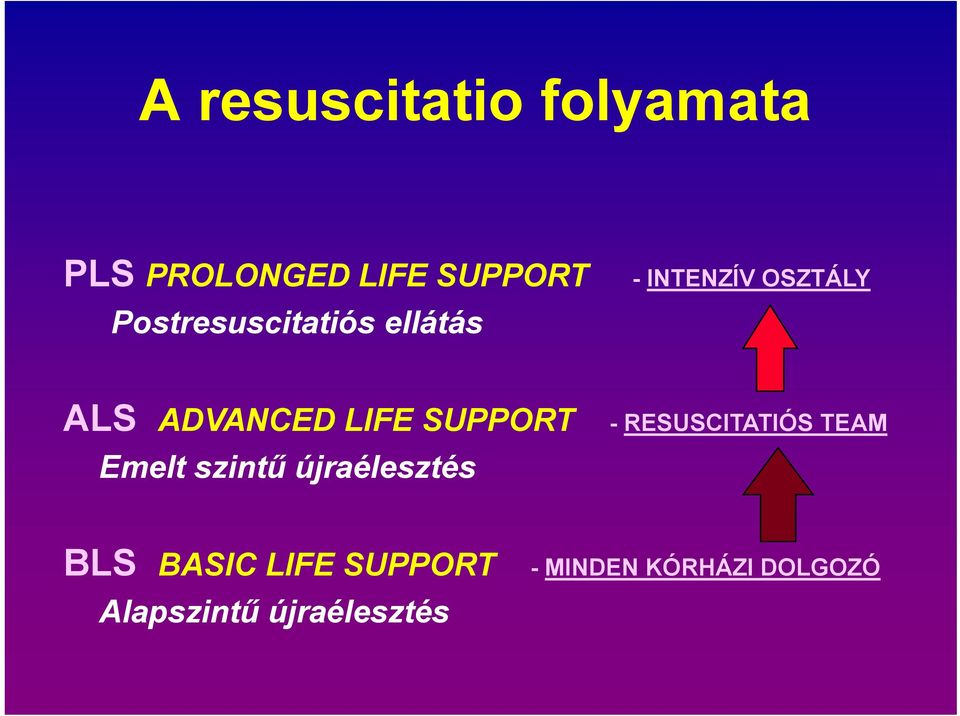 A resuscitatio folyamata

PLS PROLONGED LIFE SUPPORT - INTENZÍV OSZTÁLY
Postresuscitatiós ellátás

ALS ADVANCED LIFE SUPPORT - RESUSCITATIÓS TEAM
Emelt szintű újraélesztés

BLS BASIC LIFE SUPPORT - MINDEN KÓRHÁZI DOLGOZÓ
Alapszintű újraélesztés